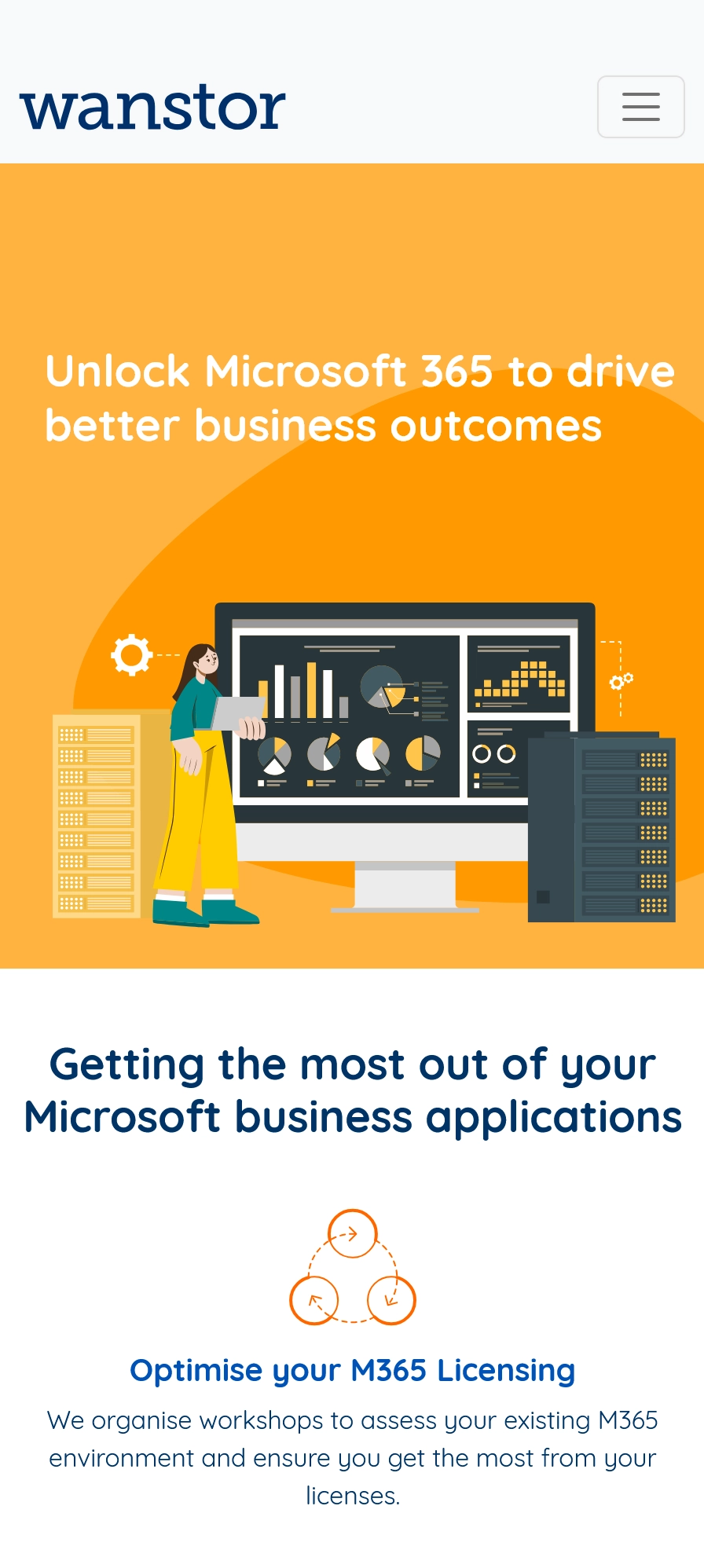 wanstor

Unlock Microsoft 365 to drive better business outcomes

Getting the most out of your Microsoft business applications

Optimise your M365 Licensing

We organise workshops to assess your existing M365 environment and ensure you get the most from your licenses.